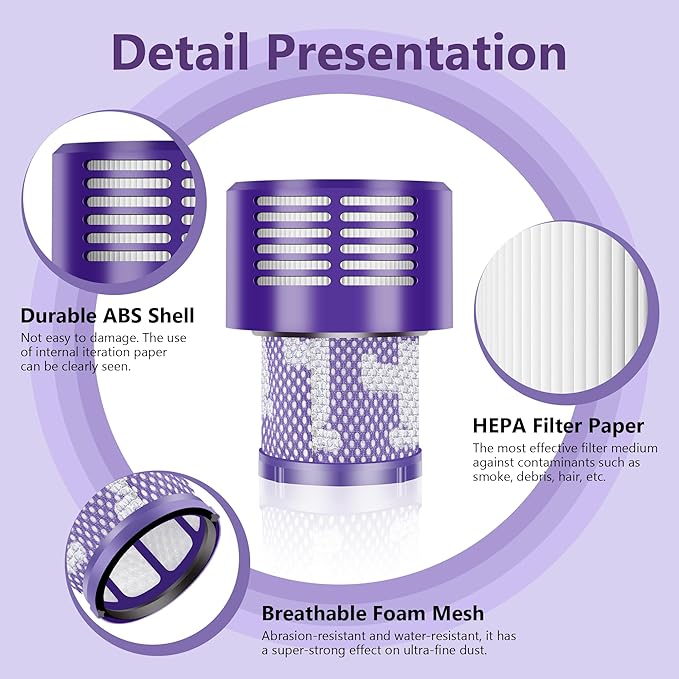 Detail Presentation

Durable ABS Shell
Not easy to damage. The use of internal iteration paper can be clearly seen.

HEPA Filter Paper
The most effective filter medium against contaminants such as smoke, debris, hair, etc.

Breathable Foam Mesh
Abrasion-resistant and water-resistant, it has a super-strong effect on ultra-fine dust.